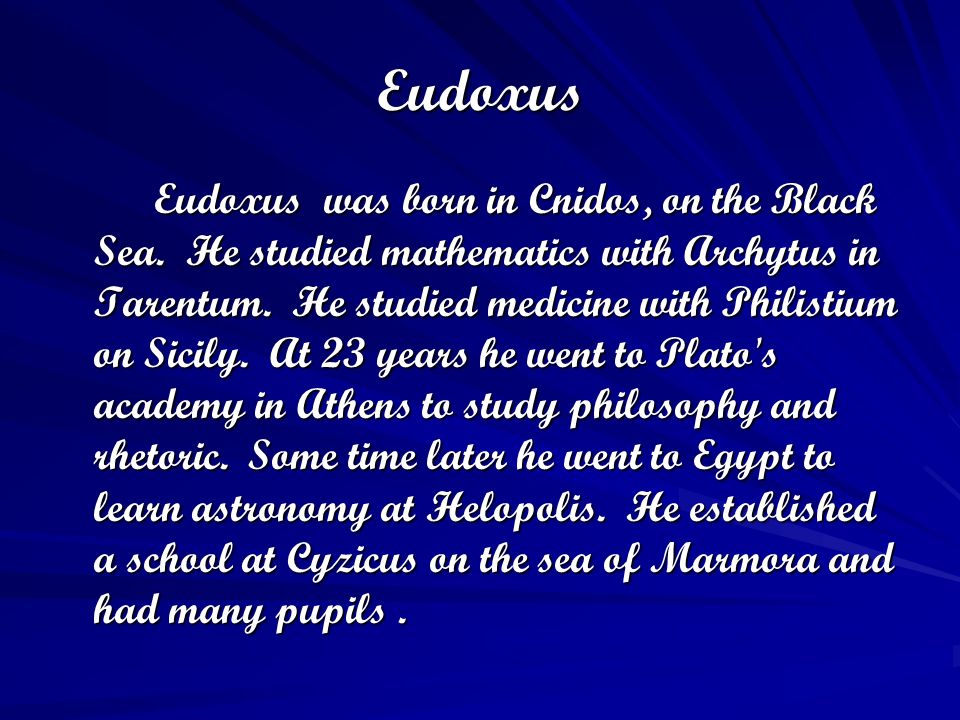 Eudoxus

Eudoxus was born in Cnidos, on the Black Sea. He studied mathematics with Archytus in Tarentum. He studied medicine with Philistium on Sicily. At 23 years he went to Plato's academy in Athens to study philosophy and rhetoric. Some time later he went to Egypt to learn astronomy at Helopolis. He established a school at Cyzicus on the sea of Marmora and had many pupils .